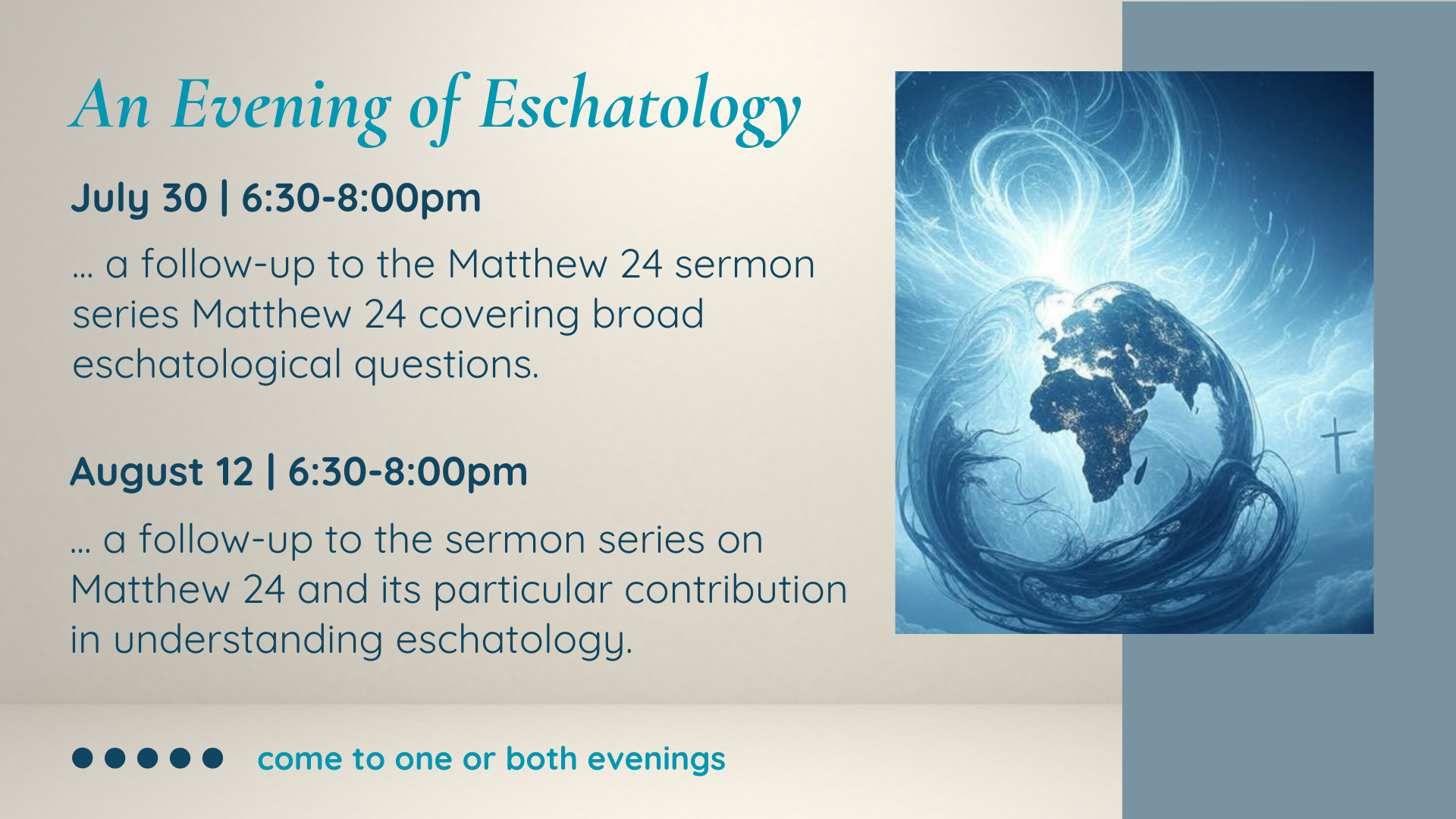 An Evening of Eschatology

July 30 | 6:30-8:00pm

... a follow-up to the Matthew 24 sermon series Matthew 24 covering broad eschatological questions.

August 12 | 6:30-8:00pm

... a follow-up to the sermon series on Matthew 24 and its particular contribution in understanding eschatology.

come to one or both evenings